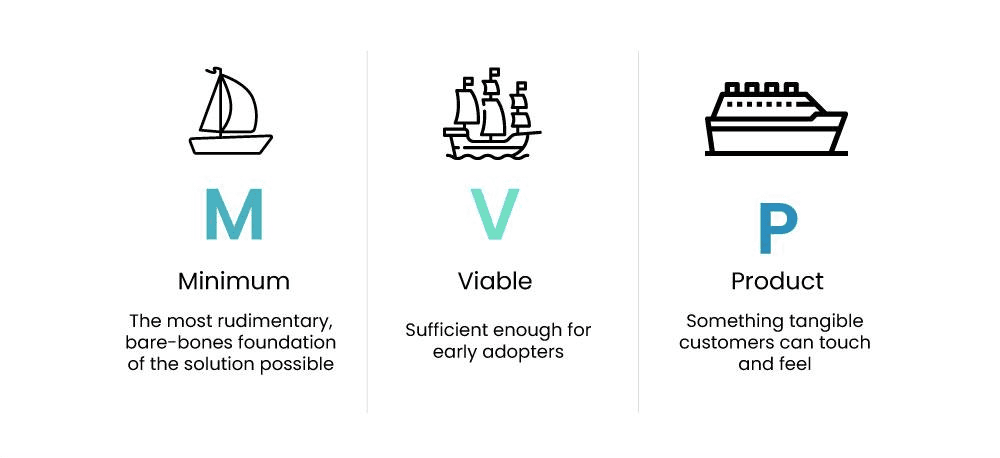 M

Minimum

The most rudimentary, bare-bones foundation of the solution possible

V

Viable

Sufficient enough for early adopters

P

Product

Something tangible customers can touch and feel